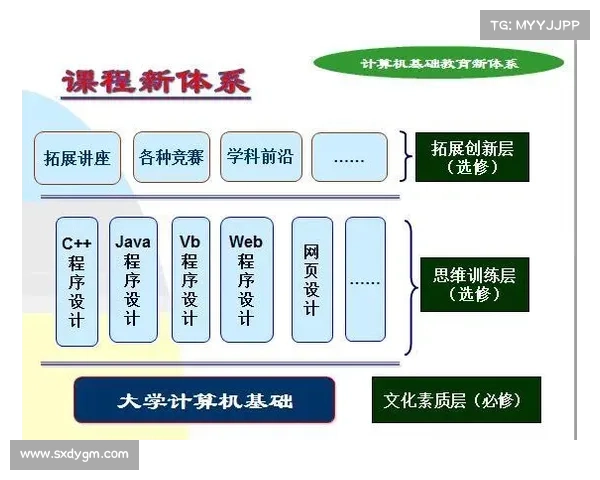 TG: MYYJJPP

计算机基础教育新体系

课程新体系

拓展讲座　各种竞赛　学科前沿　……

拓展创新层（选修）

C++程序设计　Java程序设计　Vb程序设计　Web程序设计　网页设计　……

思维训练层（选修）

大学计算机基础

文化素质层（必修）

www.sxdygm.com